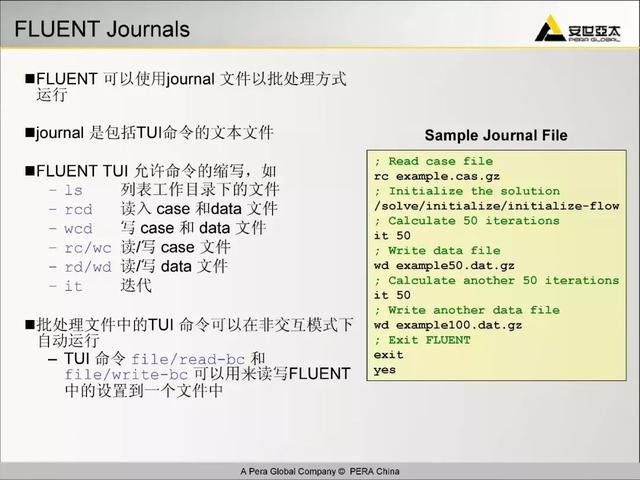 FLUENT Journals

安世亞太 PERA GLOBAL

■FLUENT 可以使用journal 文件以批处理方式运行

■journal 是包括TUI命令的文本文件

■FLUENT TUI 允许命令的缩写，如
– ls 列表工作目录下的文件
– rcd 读入 case 和data 文件
– wcd 写 case 和 data 文件
– rc/wc 读/写 case 文件
– rd/wd 读/写 data 文件
– it 迭代

■批处理文件中的TUI 命令可以在非交互模式下自动运行
– TUI 命令 file/read-bc 和 file/write-bc 可以用来读写FLUENT 中的设置到一个文件中

Sample Journal File

; Read case file
rc example.cas.gz
; Initialize the solution
/solve/initialize/initialize-flow
; Calculate 50 iterations
it 50
; Write data file
wd example50.dat.gz
; Calculate another 50 iterations
it 50
; Write another data file
wd example100.dat.gz
; Exit FLUENT
exit
yes

A Pera Global Company © PERA China